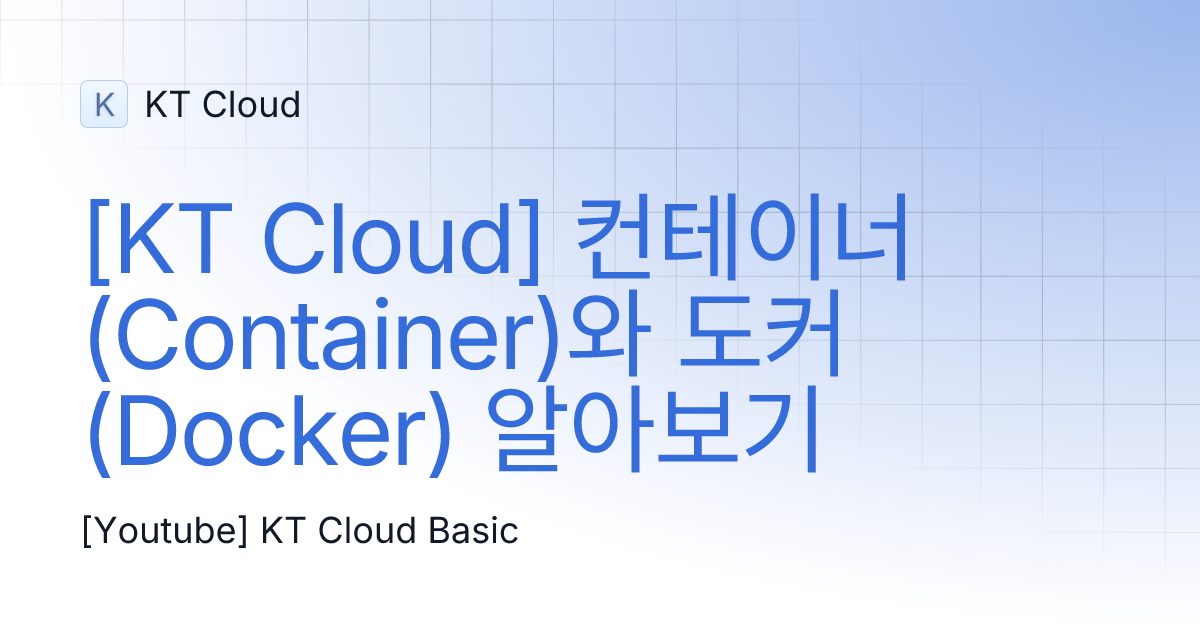 K KT Cloud

[KT Cloud] 컨테이너 (Container)와 도커 (Docker) 알아보기

[Youtube] KT Cloud Basic